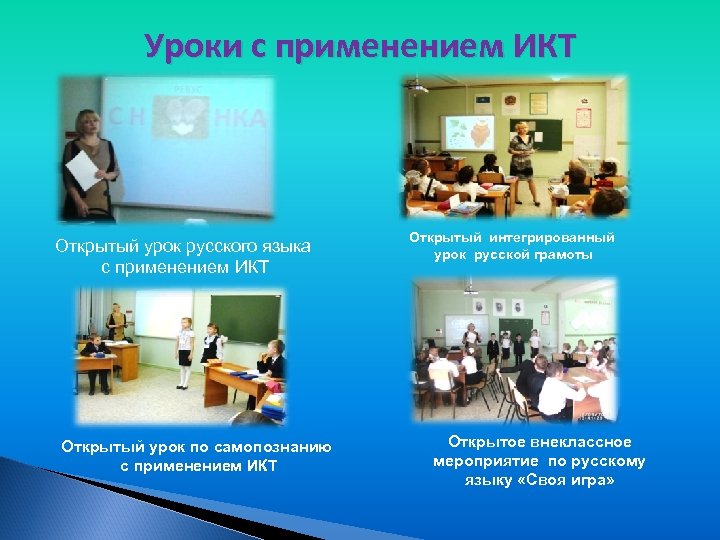 Уроки с применением ИКТ

РЕБУС

С Н НКА

Открытый урок русского языка с применением ИКТ

Открытый интегрированный урок русской грамоты

Открытый урок по самопознанию с применением ИКТ

Открытое внеклассное мероприятие по русскому языку «Своя игра»